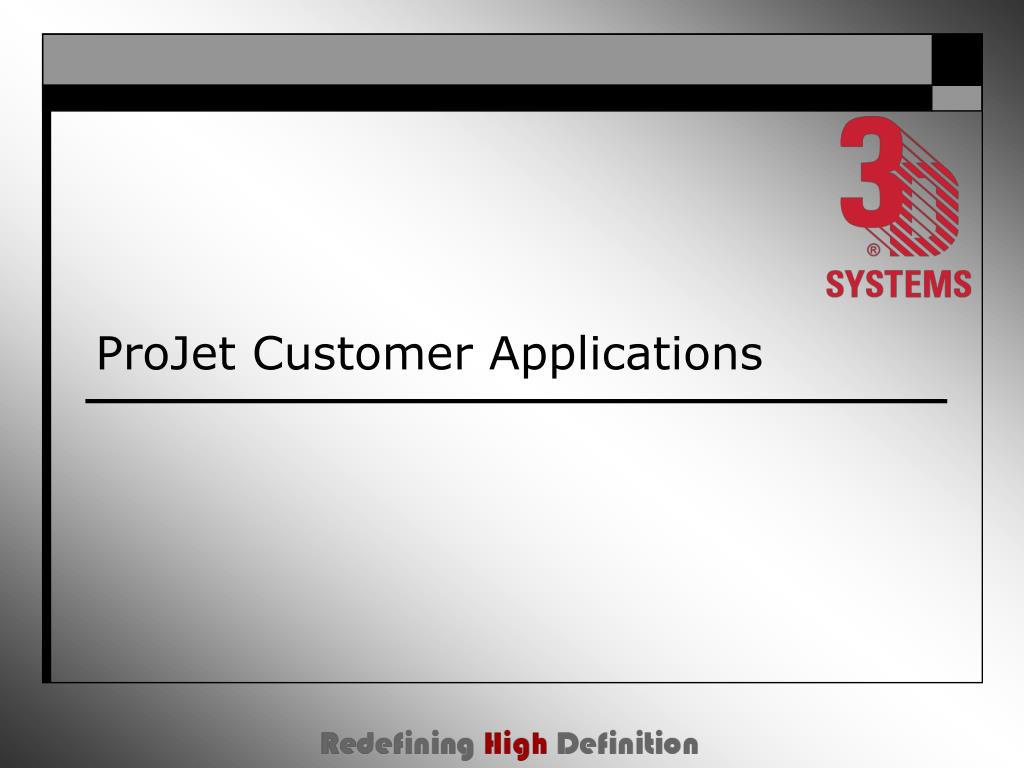 3D
®
SYSTEMS

ProJet Customer Applications

Redefining High Definition